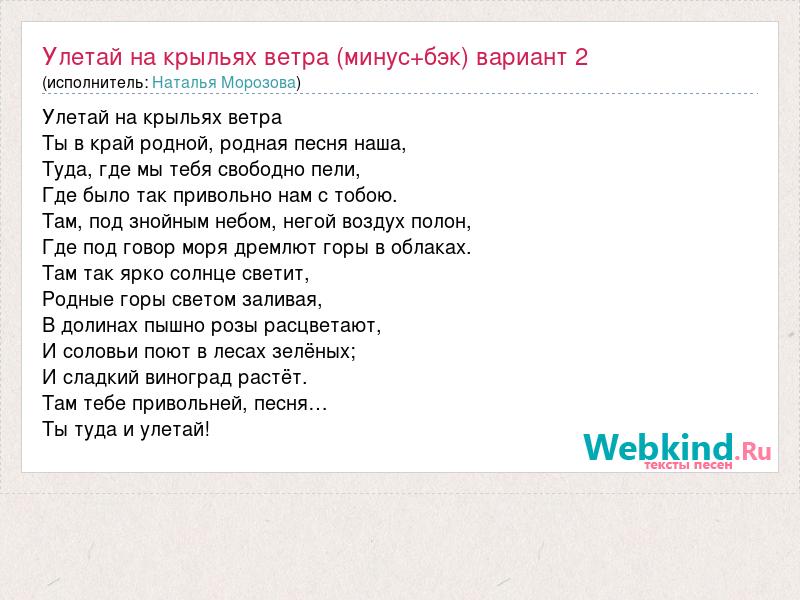 Улетай на крыльях ветра (минус+бэк) вариант 2
(исполнитель: Наталья Морозова)

Улетай на крыльях ветра
Ты в край родной, родная песня наша,
Туда, где мы тебя свободно пели,
Где было так привольно нам с тобою.
Там, под знойным небом, негой воздух полон,
Где под говор моря дремлют горы в облаках.
Там так ярко солнце светит,
Родные горы светом заливая,
В долинах пышно розы расцветают,
И соловьи поют в лесах зелёных;
И сладкий виноград растёт.
Там тебе привольней, песня…
Ты туда и улетай!

Webkind.Ru
тексты песен